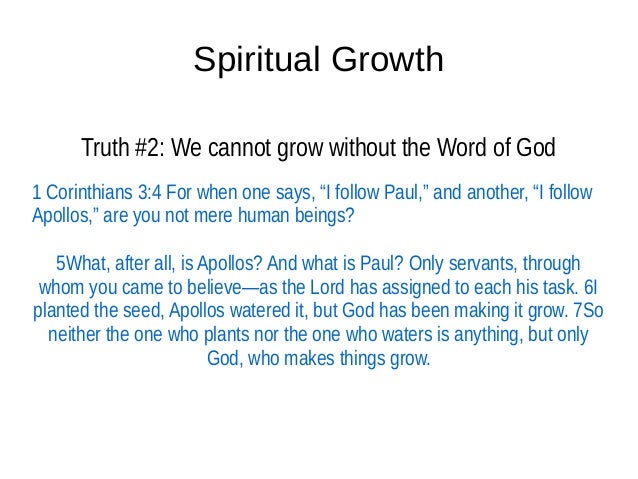 Spiritual Growth

Truth #2: We cannot grow without the Word of God

1 Corinthians 3:4 For when one says, “I follow Paul,” and another, “I follow Apollos,” are you not mere human beings?

5What, after all, is Apollos? And what is Paul? Only servants, through whom you came to believe—as the Lord has assigned to each his task. 6I planted the seed, Apollos watered it, but God has been making it grow. 7So neither the one who plants nor the one who waters is anything, but only God, who makes things grow.